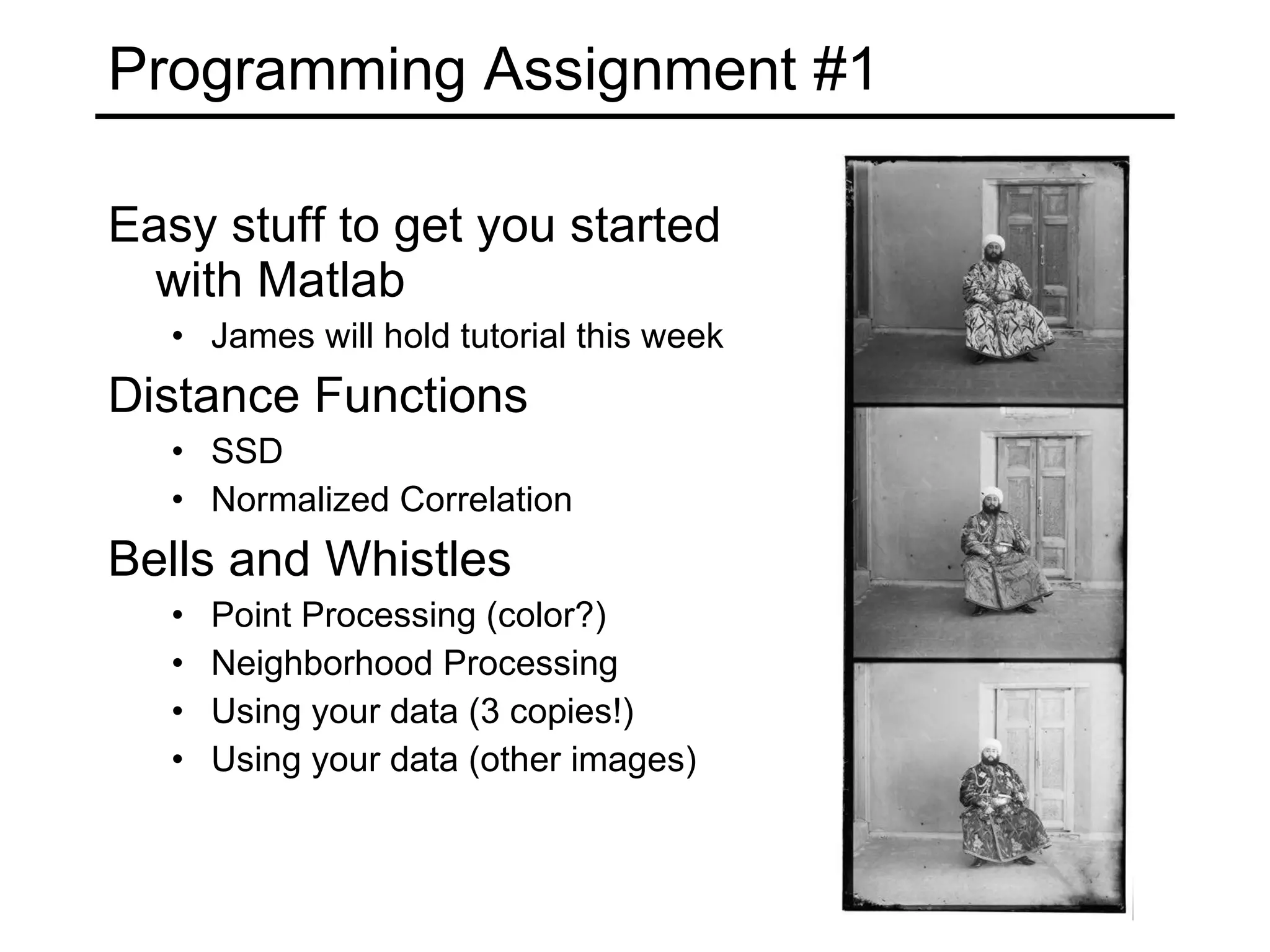 Programming Assignment #1

Easy stuff to get you started with Matlab

• James will hold tutorial this week

Distance Functions

• SSD
• Normalized Correlation

Bells and Whistles

• Point Processing (color?)
• Neighborhood Processing
• Using your data (3 copies!)
• Using your data (other images)